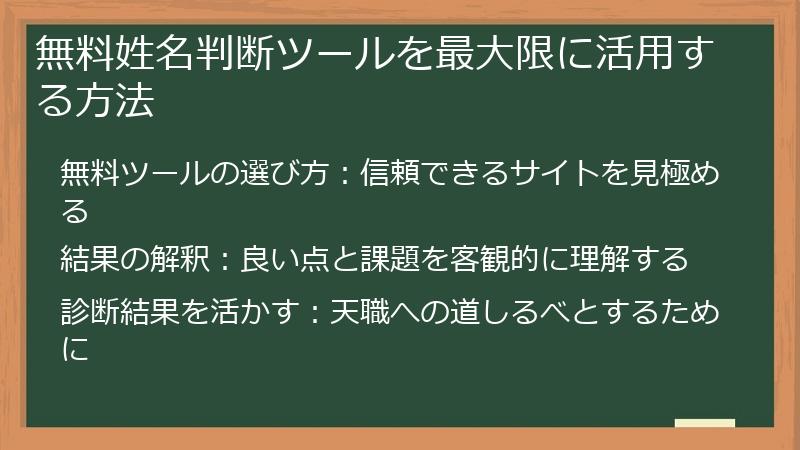 無料姓名判断ツールを最大限に活用する方法

無料ツールの選び方：信頼できるサイトを見極める

結果の解釈：良い点と課題を客観的に理解する

診断結果を活かす：天職への道しるべとするために